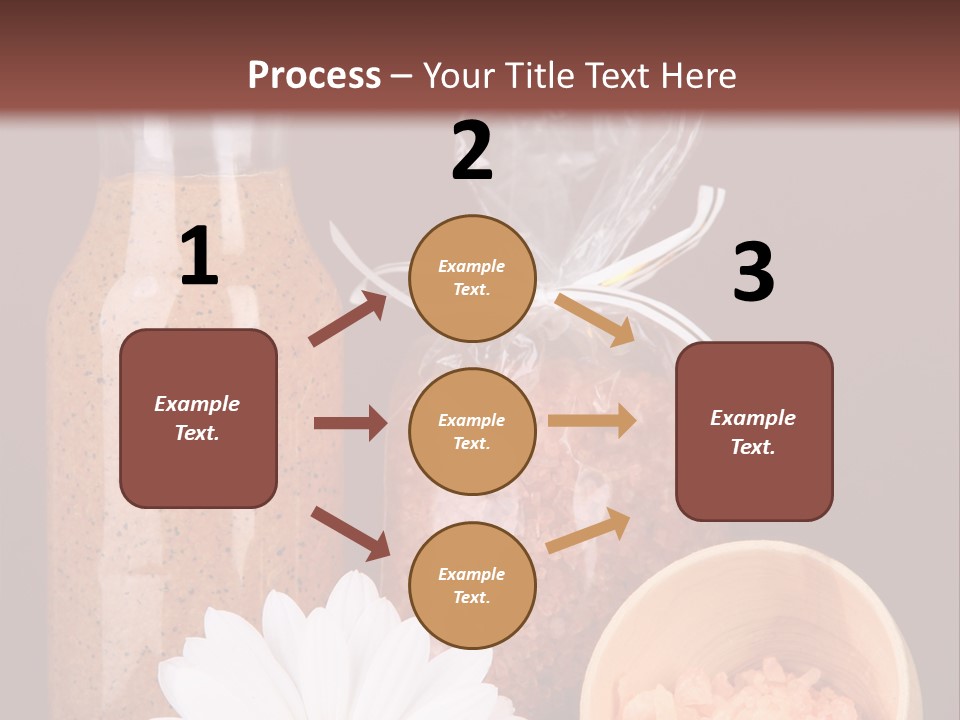 Process – Your Title Text Here

1

Example Text.

2

Example Text.

Example Text.

Example Text.

3

Example Text.